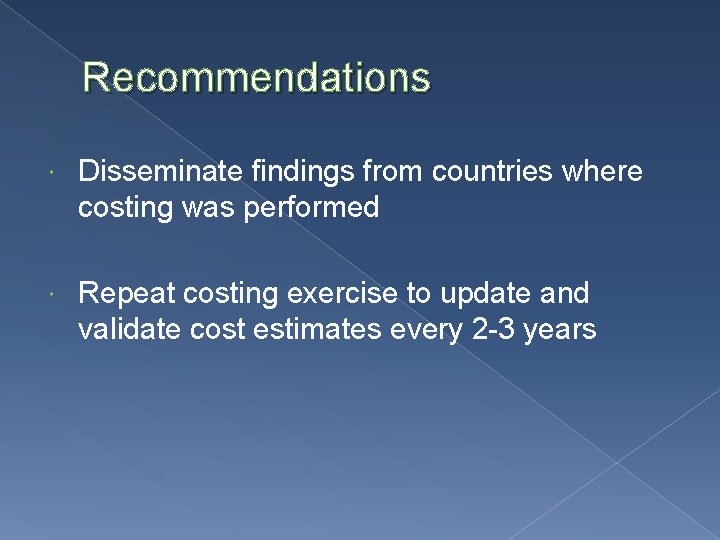 Recommendations

Disseminate findings from countries where costing was performed

Repeat costing exercise to update and validate cost estimates every 2-3 years